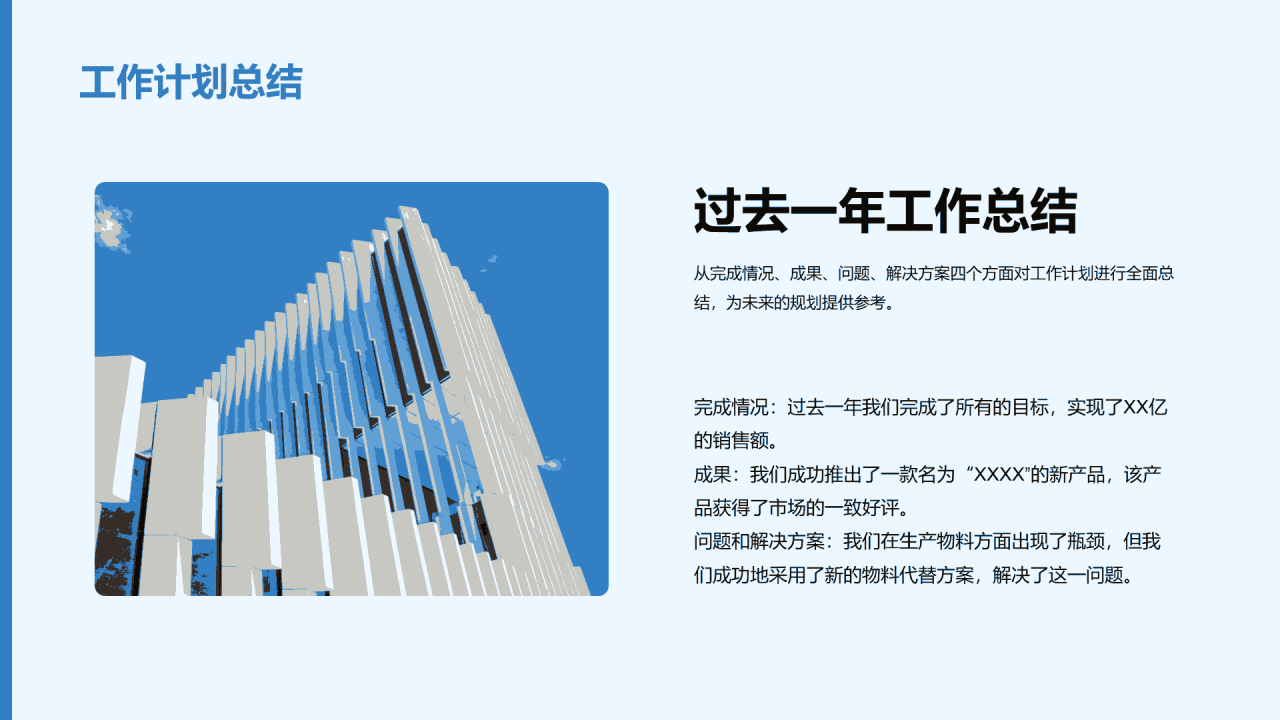 工作计划总结

过去一年工作总结

从完成情况、成果、问题、解决方案四个方面对工作计划进行全面总结，为未来的规划提供参考。

完成情况：过去一年我们完成了所有的目标，实现了XX亿的销售额。
成果：我们成功推出了一款名为“XXXX”的新产品，该产品获得了市场的一致好评。
问题和解决方案：我们在生产物料方面出现了瓶颈，但我们成功地采用了新的物料代替方案，解决了这一问题。